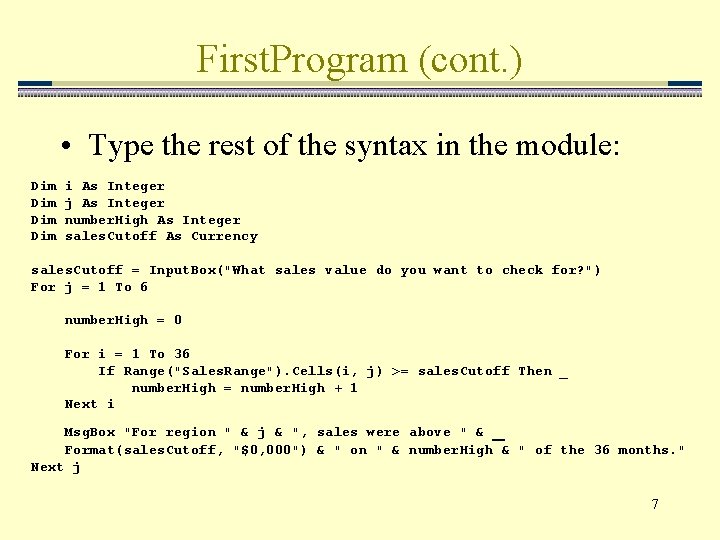 FirstProgram (cont.)

• Type the rest of the syntax in the module:

Dim i As Integer
Dim j As Integer
Dim numberHigh As Integer
Dim salesCutoff As Currency

salesCutoff = InputBox("What sales value do you want to check for?")
For j = 1 To 6

    numberHigh = 0

    For i = 1 To 36
        If Range("SalesRange").Cells(i, j) >= salesCutoff Then _
            numberHigh = numberHigh + 1
    Next i

    MsgBox "For region " & j & ", sales were above " & _
    Format(salesCutoff, "$0,000") & " on " & numberHigh & " of the 36 months."
Next j

7